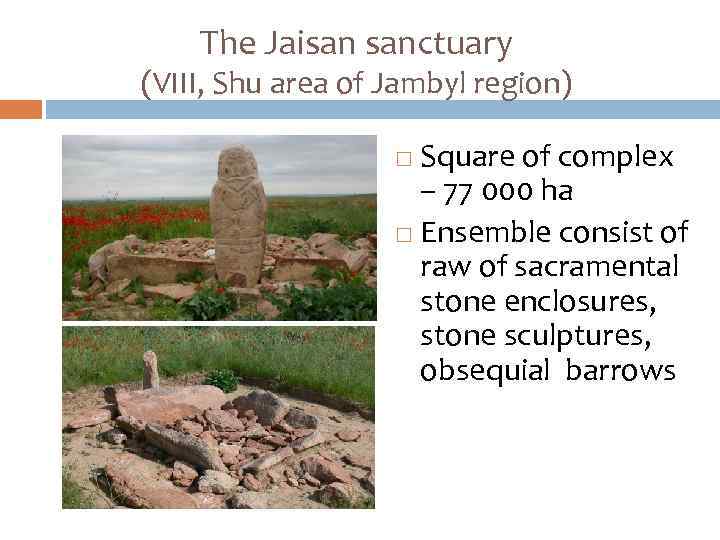 The Jaisan sanctuary
(VIII, Shu area of Jambyl region)

□ Square of complex – 77 000 ha
□ Ensemble consist of raw of sacramental stone enclosures, stone sculptures, obsequial barrows